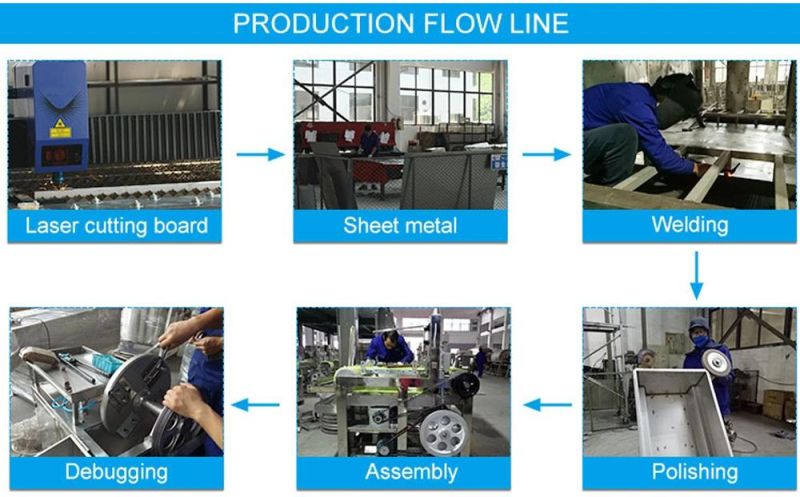 PRODUCTION FLOW LINE

Laser cutting board

Sheet metal

Welding

Polishing

Assembly

Debugging